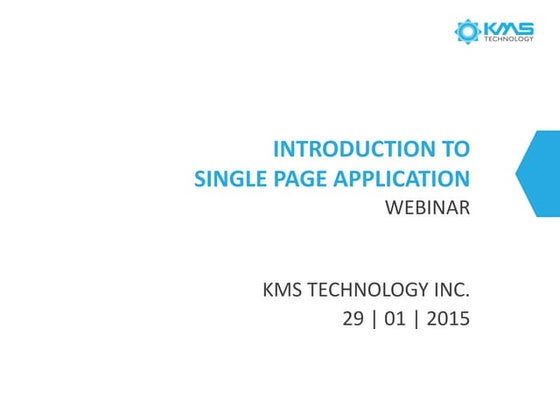 KMS TECHNOLOGY

INTRODUCTION TO SINGLE PAGE APPLICATION
WEBINAR

KMS TECHNOLOGY INC.
29 | 01 | 2015